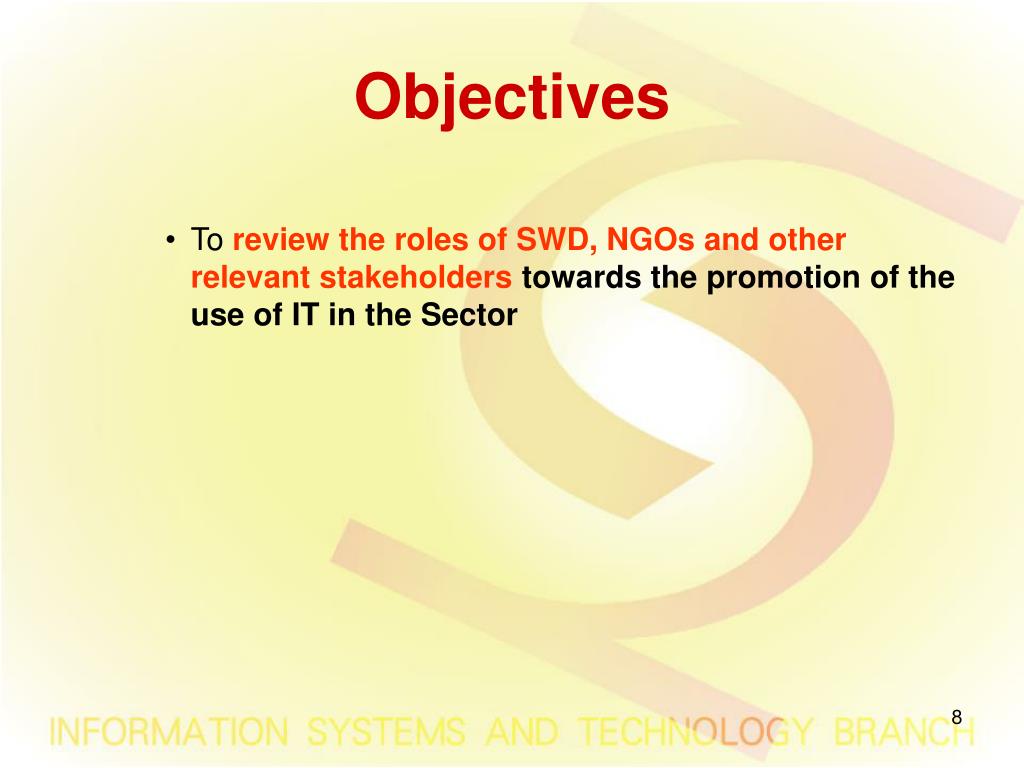 Objectives

• To review the roles of SWD, NGOs and other relevant stakeholders towards the promotion of the use of IT in the Sector

8

INFORMATION SYSTEMS AND TECHNOLOGY BRANCH